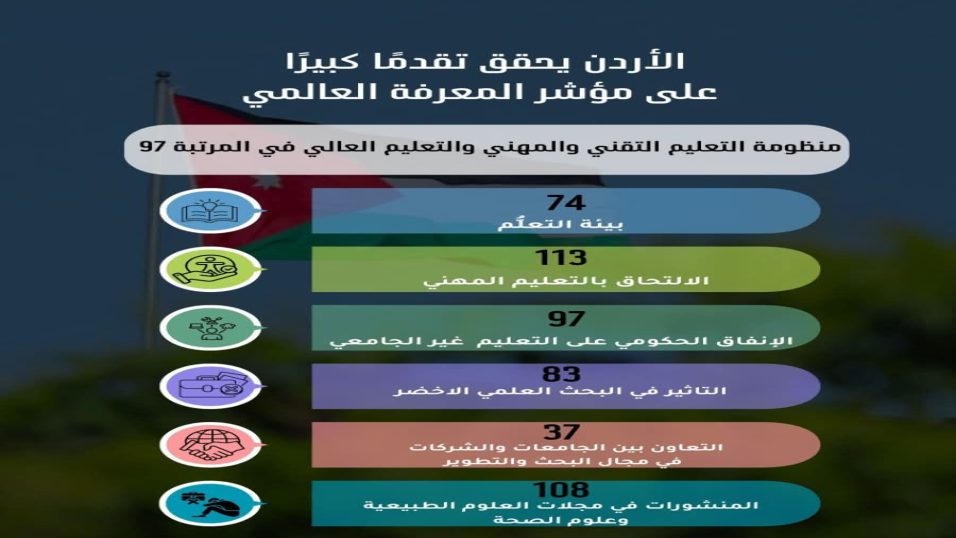 الأردن يحقق تقدمًا كبيرًا
على مؤشر المعرفة العالمي

منظومة التعليم التقني والمهني والتعليم العالي في المرتبة 97

74
بيئة التعلّم

113
الالتحاق بالتعليم المهني

97
الإنفاق الحكومي على التعليم غير الجامعي

83
التاثير في البحث العلمي الاخضر

37
التعاون بين الجامعات والشركات في مجال البحث والتطوير

108
المنشورات في مجلات العلوم الطبيعية وعلوم الصحة